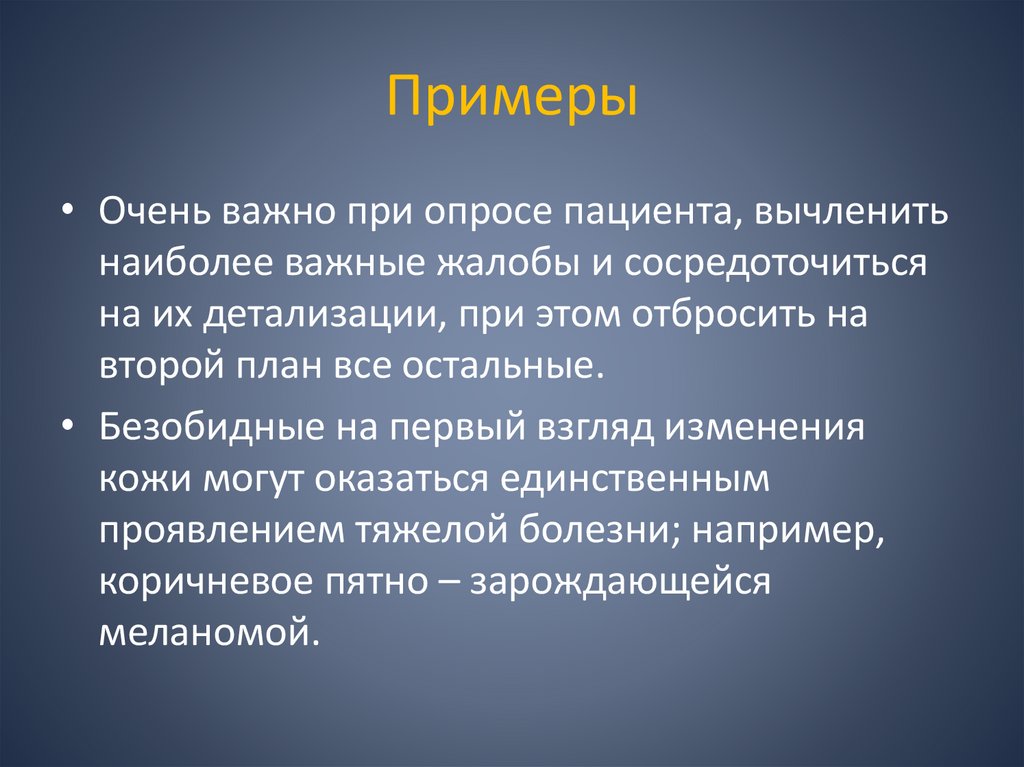 Примеры

• Очень важно при опросе пациента, вычленить наиболее важные жалобы и сосредоточиться на их детализации, при этом отбросить на второй план все остальные.

• Безобидные на первый взгляд изменения кожи могут оказаться единственным проявлением тяжелой болезни; например, коричневое пятно – зарождающейся меланомой.